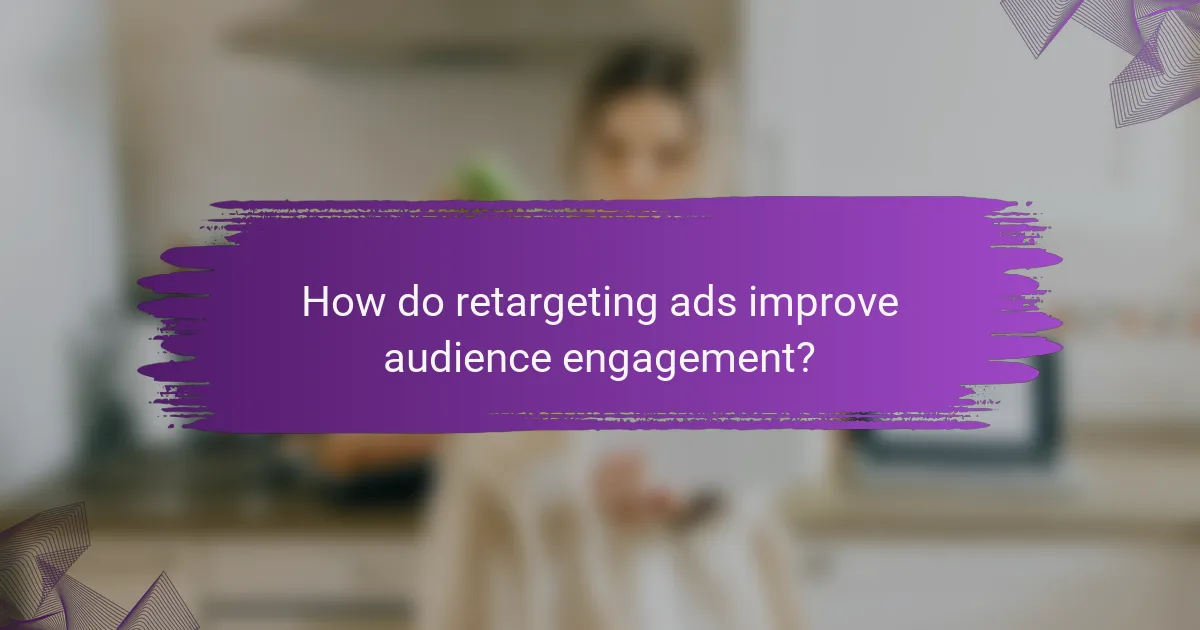 How do retargeting ads improve audience engagement?